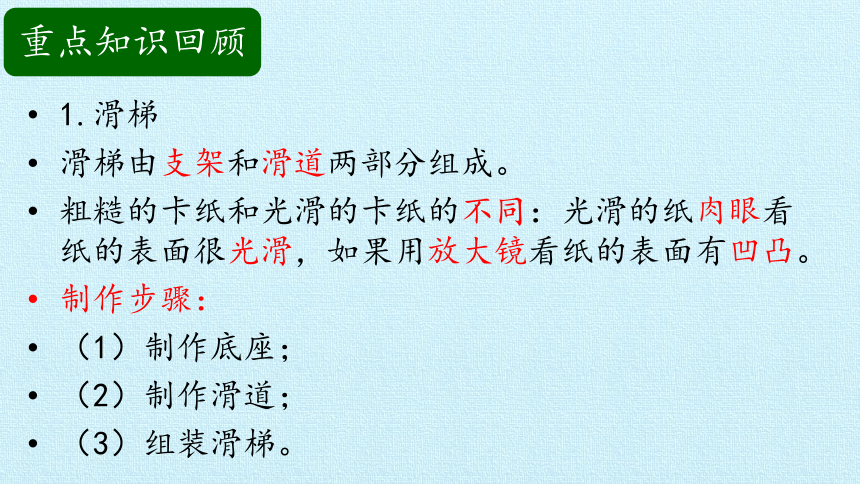 重点知识回顾

• 1.滑梯

• 滑梯由支架和滑道两部分组成。

• 粗糙的卡纸和光滑的卡纸的不同：光滑的纸肉眼看纸的表面很光滑，如果用放大镜看纸的表面有凹凸。

• 制作步骤：

• （1）制作底座；

• （2）制作滑道；

• （3）组装滑梯。